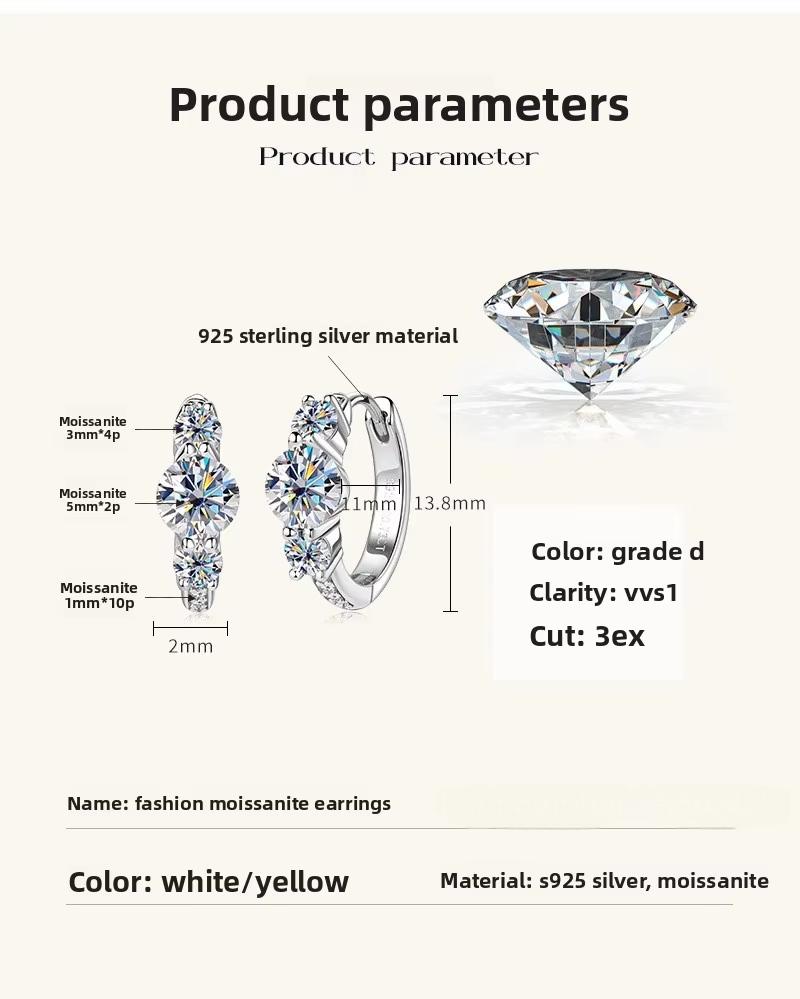 Product parameters

Product parameter

925 sterling silver material

Moissanite
3mm*4p

Moissanite
5mm*2p

Moissanite
1mm*10p

2mm

11mm

13.8mm

Color: grade d

Clarity: vvs1

Cut: 3ex

Name: fashion moissanite earrings

Color: white/yellow

Material: s925 silver, moissanite